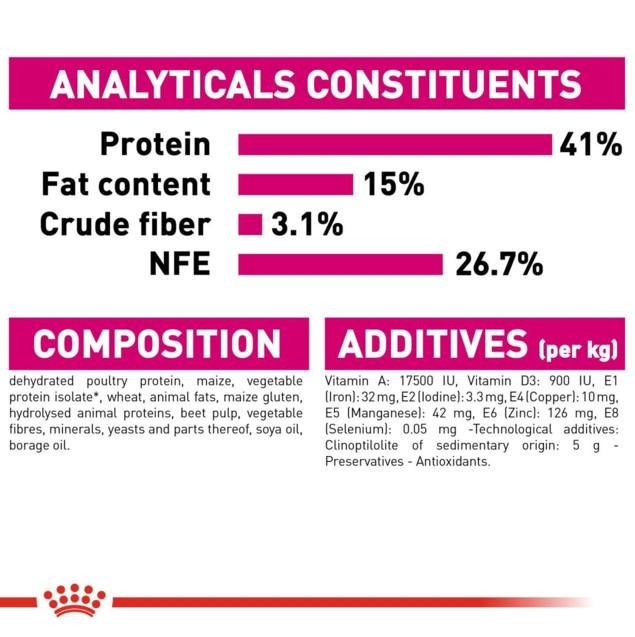 ANALYTICALS CONSTITUENTS

Protein 41%
Fat content 15%
Crude fiber 3.1%
NFE 26.7%

COMPOSITION

dehydrated poultry protein, maize, vegetable protein isolate*, wheat, animal fats, maize gluten, hydrolysed animal proteins, beet pulp, vegetable fibres, minerals, yeasts and parts thereof, soya oil, borage oil.

ADDITIVES (per kg)

Vitamin A: 17500 IU, Vitamin D3: 900 IU, E1 (Iron): 32 mg, E2 (Iodine): 3.3 mg, E4 (Copper): 10 mg, E5 (Manganese): 42 mg, E6 (Zinc): 126 mg, E8 (Selenium): 0.05 mg -Technological additives: Clinoptilolite of sedimentary origin: 5 g - Preservatives - Antioxidants.